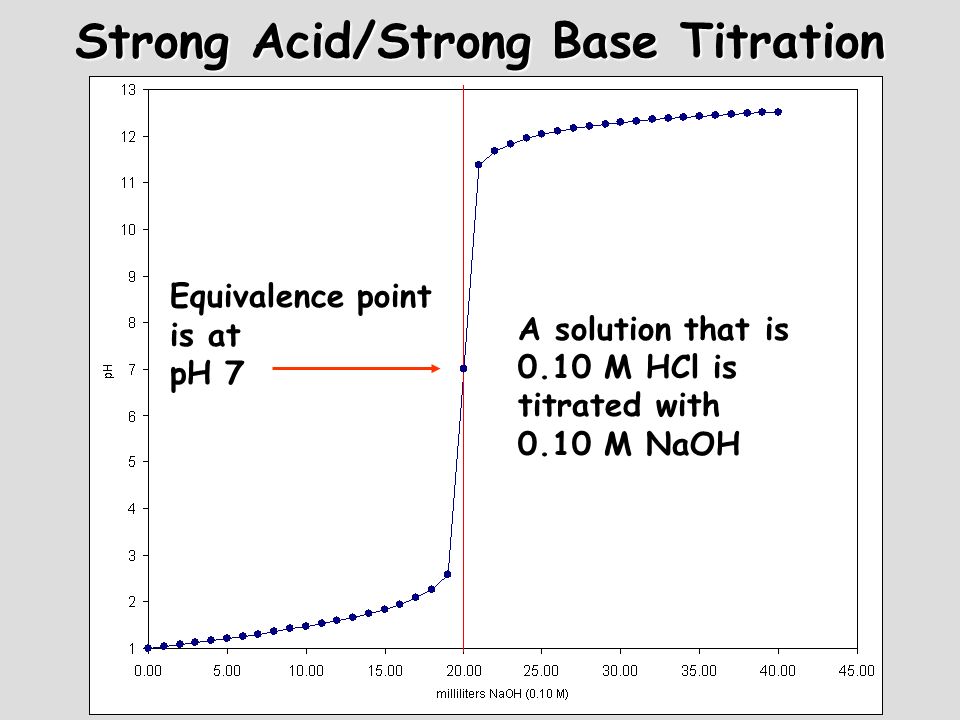 Strong Acid/Strong Base Titration

13
12
11
10
9
8
7
6
5
4
3
2
1

pH

Equivalence point is at pH 7

A solution that is 0.10 M HCl is titrated with 0.10 M NaOH

0.00 5.00 10.00 15.00 20.00 25.00 30.00 35.00 40.00 45.00

milliliters NaOH (0.10 M)